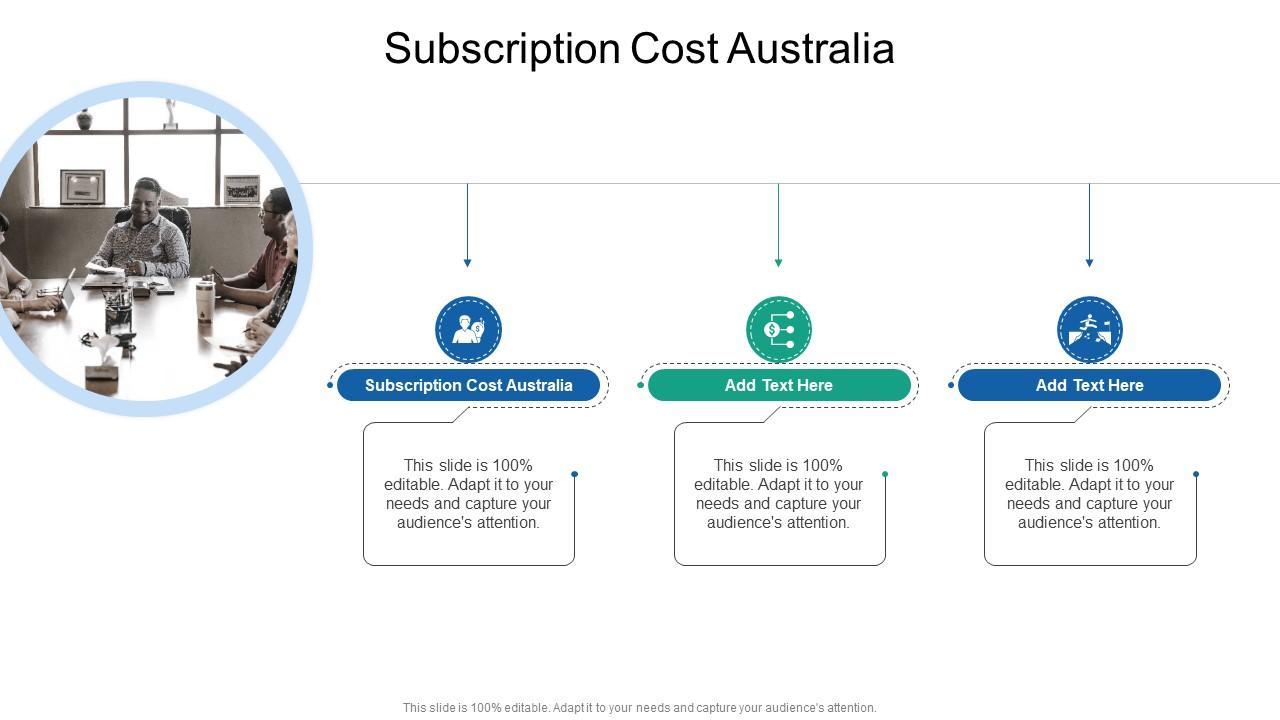 Subscription Cost Australia

Subscription Cost Australia

This slide is 100% editable. Adapt it to your needs and capture your audience's attention.

Add Text Here

This slide is 100% editable. Adapt it to your needs and capture your audience's attention.

Add Text Here

This slide is 100% editable. Adapt it to your needs and capture your audience's attention.

This slide is 100% editable. Adapt it to your needs and capture your audience's attention.